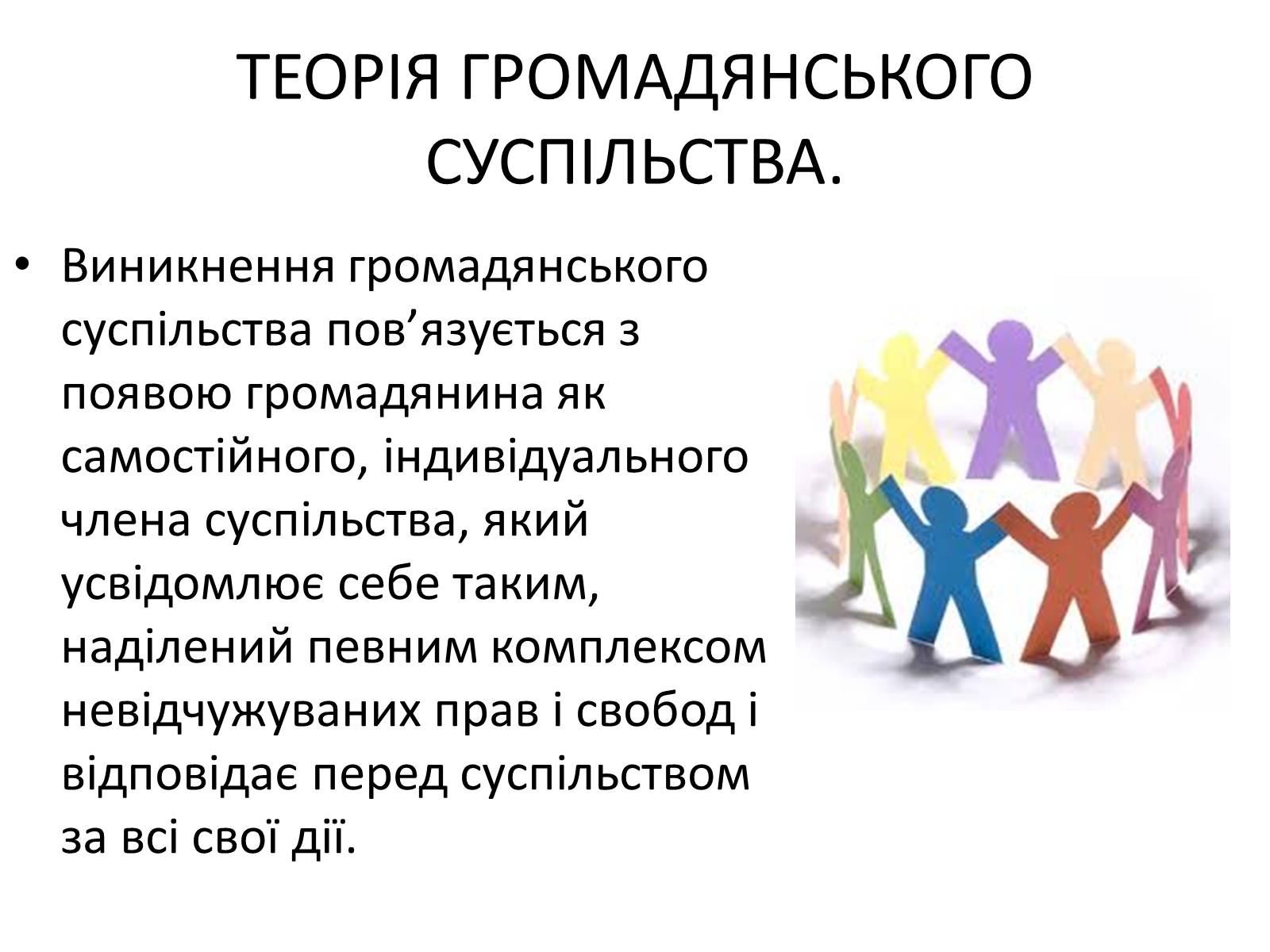 ТЕОРІЯ ГРОМАДЯНСЬКОГО СУСПІЛЬСТВА.

• Виникнення громадянського суспільства пов’язується з появою громадянина як самостійного, індивідуального члена суспільства, який усвідомлює себе таким, наділений певним комплексом невідчужуваних прав і свобод і відповідає перед суспільством за всі свої дії.